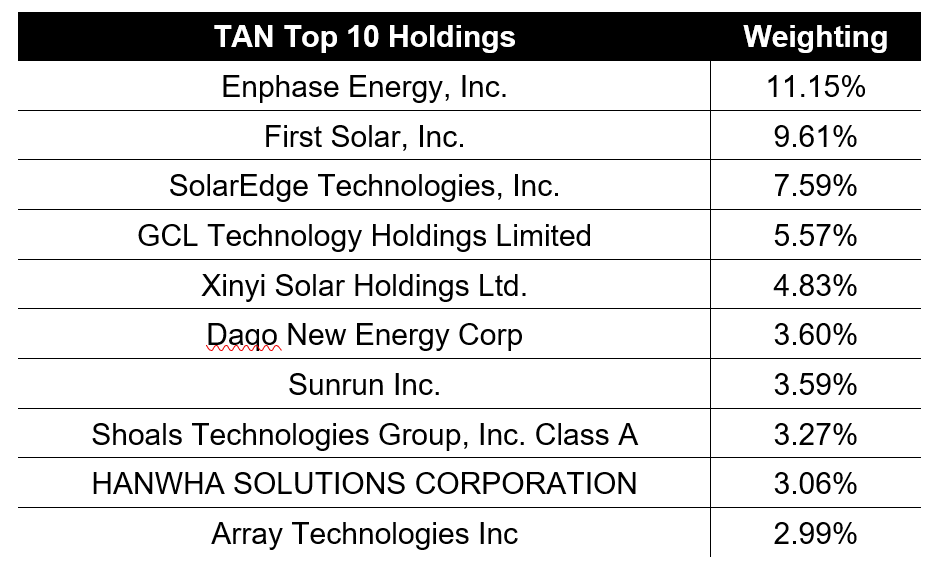 | TAN Top 10 Holdings | Weighting |
|---|---|
| Enphase Energy, Inc. | 11.15% |
| First Solar, Inc. | 9.61% |
| SolarEdge Technologies, Inc. | 7.59% |
| GCL Technology Holdings Limited | 5.57% |
| Xinyi Solar Holdings Ltd. | 4.83% |
| Daqo New Energy Corp | 3.60% |
| Sunrun Inc. | 3.59% |
| Shoals Technologies Group, Inc. Class A | 3.27% |
| HANWHA SOLUTIONS CORPORATION | 3.06% |
| Array Technologies Inc | 2.99% |